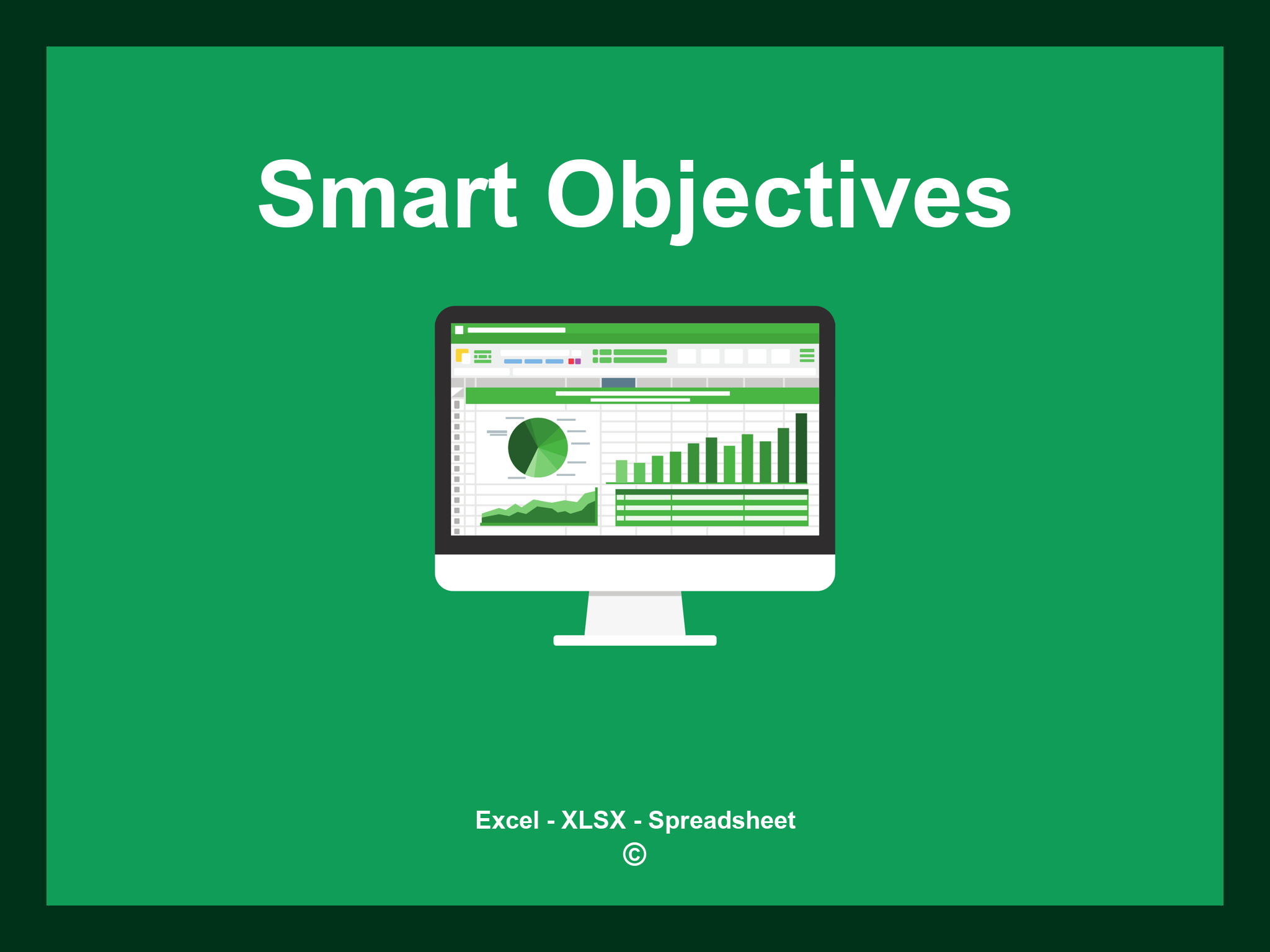 Smart Objectives

Excel - XLSX - Spreadsheet
©